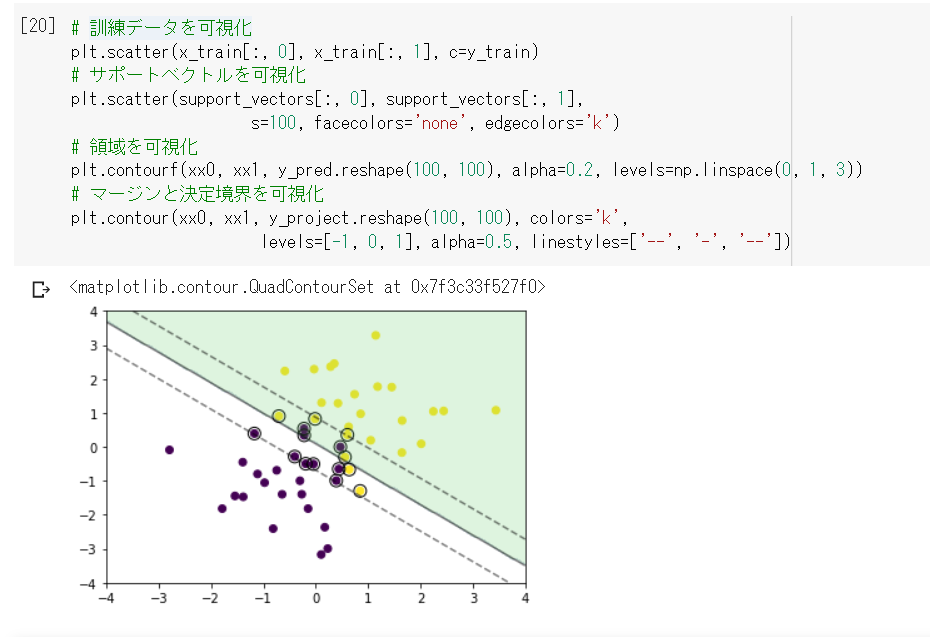 [20] # 訓練データを可視化
plt.scatter(x_train[:, 0], x_train[:, 1], c=y_train)
# サポートベクトルを可視化
plt.scatter(support_vectors[:, 0], support_vectors[:, 1],
            s=100, facecolors='none', edgecolors='k')
# 領域を可視化
plt.contourf(xx0, xx1, y_pred.reshape(100, 100), alpha=0.2, levels=np.linspace(0, 1, 3))
# マージンと決定境界を可視化
plt.contour(xx0, xx1, y_project.reshape(100, 100), colors='k',
            levels=[-1, 0, 1], alpha=0.5, linestyles=['--', '-', '--'])

<matplotlib.contour.QuadContourSet at 0x7f3c33f527f0>

4
3
2
1
0
−1
−2
−3
−4
−4 −3 −2 −1 0 1 2 3 4